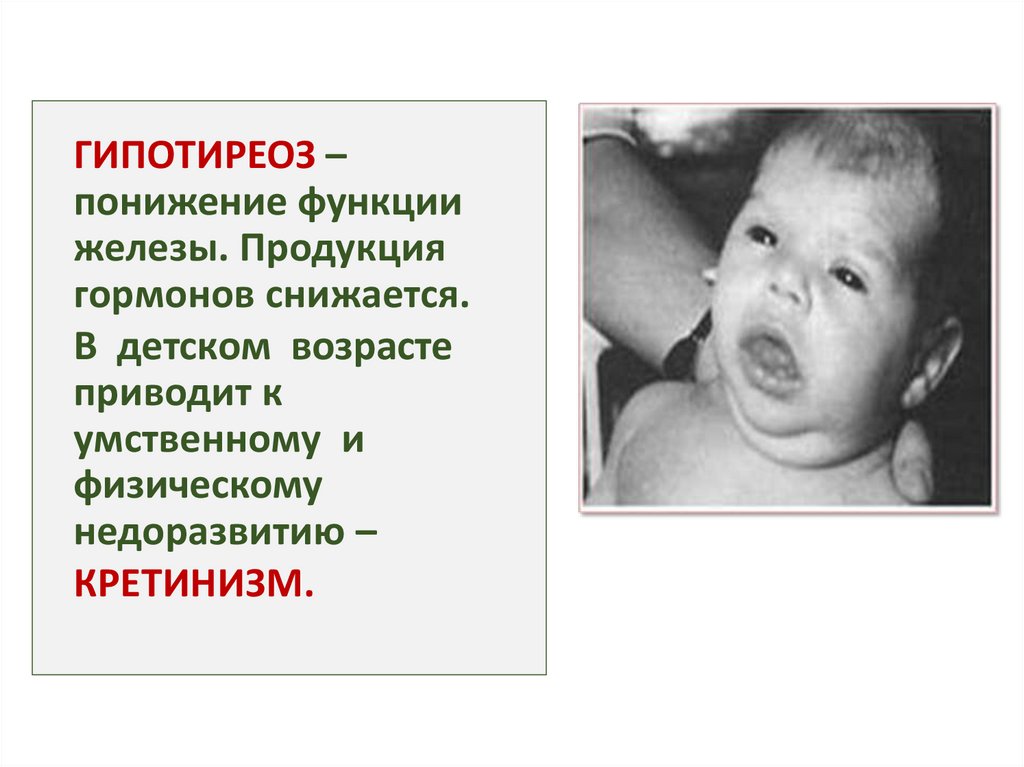 ГИПОТИРЕОЗ – понижение функции железы. Продукция гормонов снижается.

В детском возрасте приводит к умственному и физическому недоразвитию – КРЕТИНИЗМ.